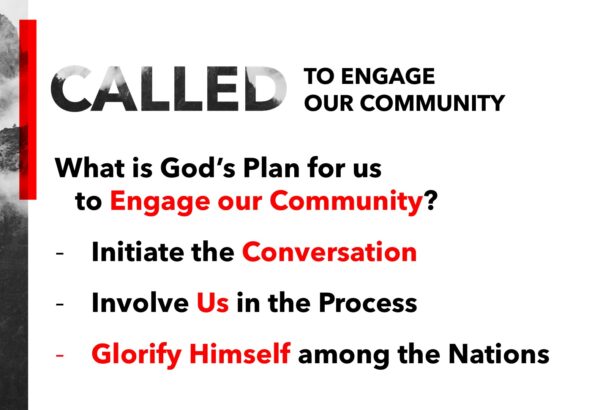 CALLED TO ENGAGE OUR COMMUNITY

What is God's Plan for us to Engage our Community?

- Initiate the Conversation

- Involve Us in the Process

- Glorify Himself among the Nations